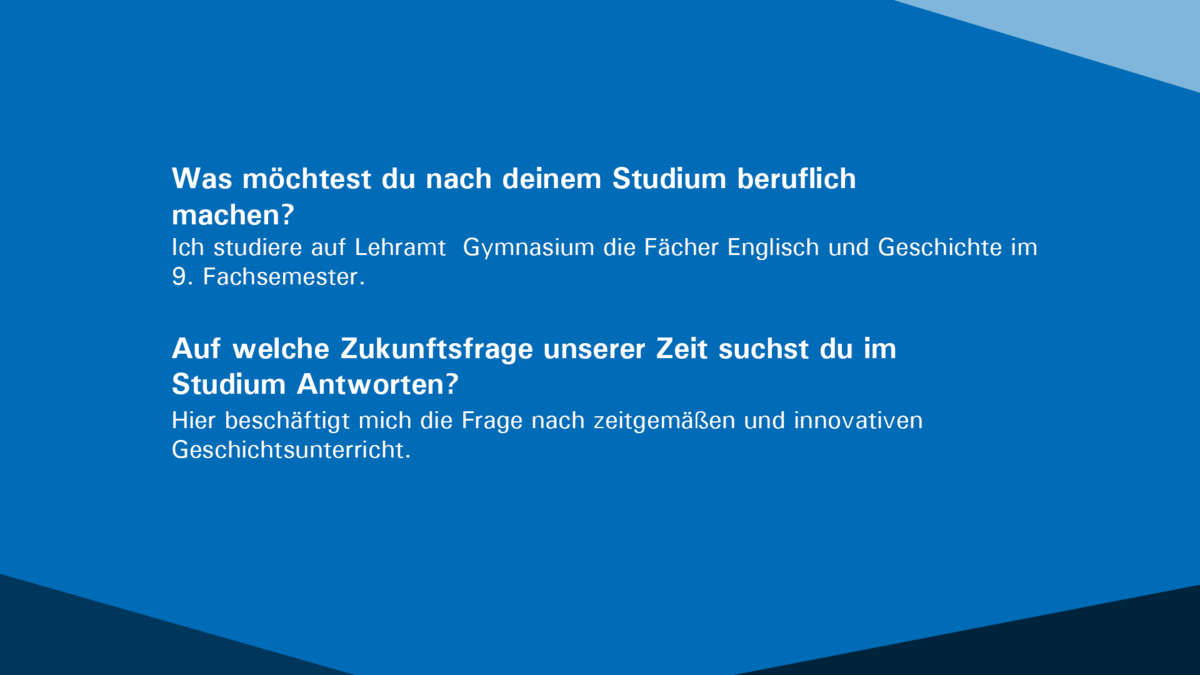 Was möchtest du nach deinem Studium beruflich machen?
Ich studiere auf Lehramt  Gymnasium die Fächer Englisch und Geschichte im 9. Fachsemester.

Auf welche Zukunftsfrage unserer Zeit suchst du im Studium Antworten?
Hier beschäftigt mich die Frage nach zeitgemäßen und innovativen Geschichtsunterricht.